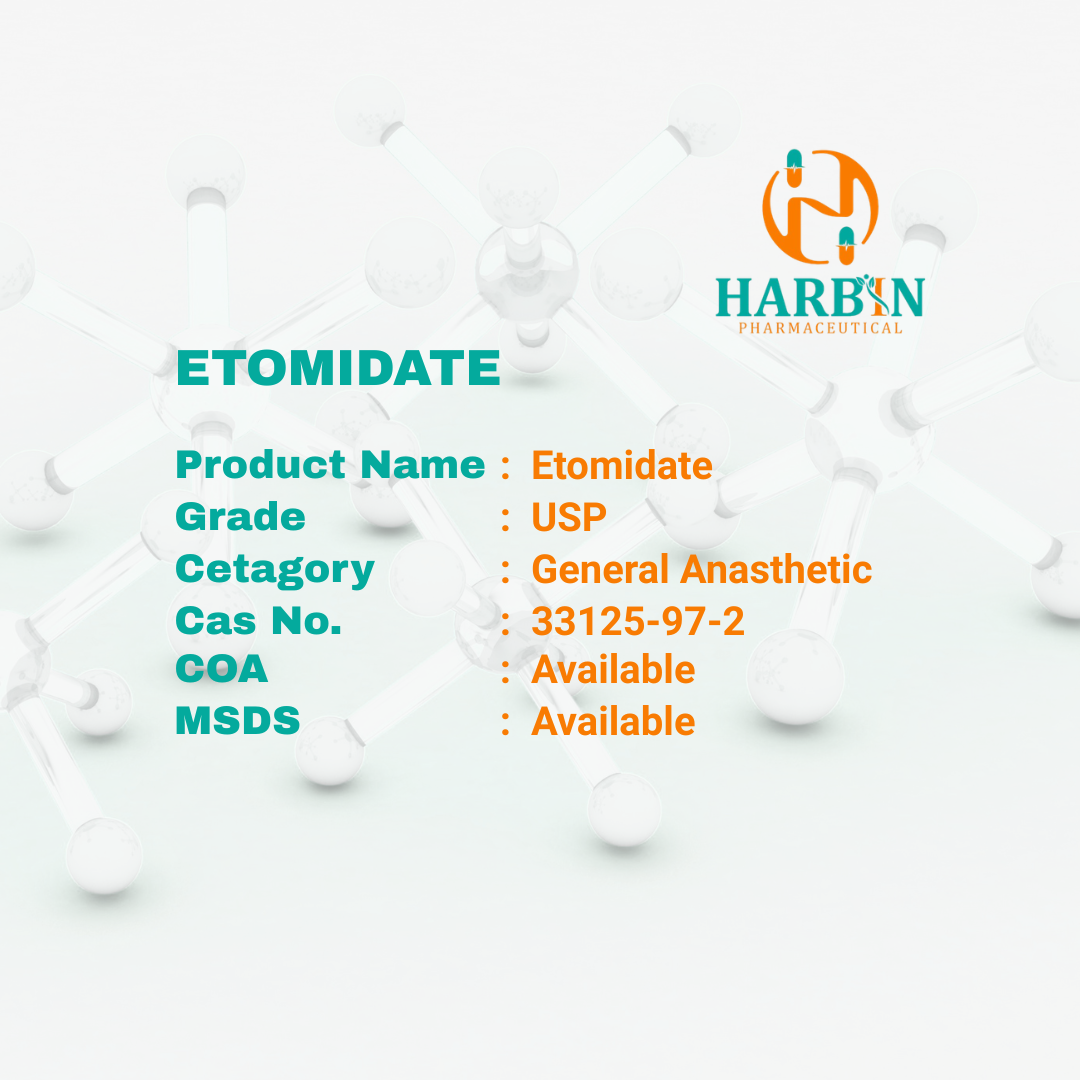 HARBIN
PHARMACEUTICAL

ETOMIDATE

Product Name : Etomidate
Grade : USP
Cetagory : General Anasthetic
Cas No. : 33125-97-2
COA : Available
MSDS : Available